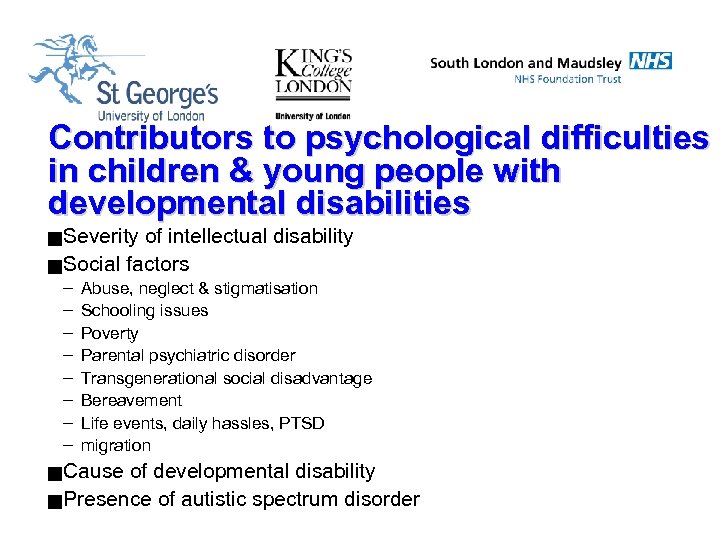 St George's
University of London

KING'S College LONDON
University of London

South London and Maudsley NHS
NHS Foundation Trust

Contributors to psychological difficulties in children & young people with developmental disabilities

■Severity of intellectual disability
■Social factors
– Abuse, neglect & stigmatisation
– Schooling issues
– Poverty
– Parental psychiatric disorder
– Transgenerational social disadvantage
– Bereavement
– Life events, daily hassles, PTSD
– migration
■Cause of developmental disability
■Presence of autistic spectrum disorder